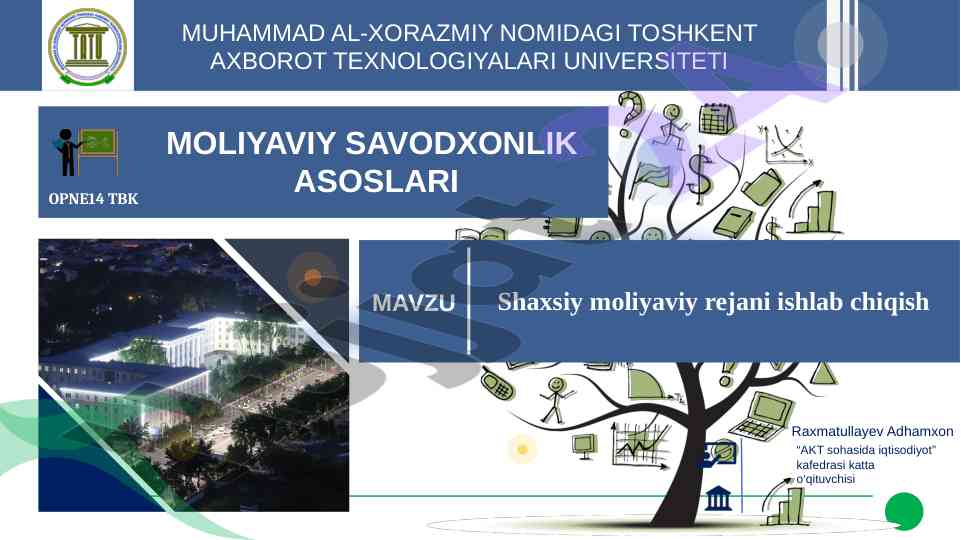 MUHAMMAD AL-XORAZMIY NOMIDAGI TOSHKENT AXBOROT TEXNOLOGIYALARI UNIVERSITETI

MOLIYAVIY SAVODXONLIK ASOSLARI

OPNE14 TBK

MAVZU

Shaxsiy moliyaviy rejani ishlab chiqish

Raxmatullayev Adhamxon
"AKT sohasida iqtisodiyot" kafedrasi katta o'qituvchisi